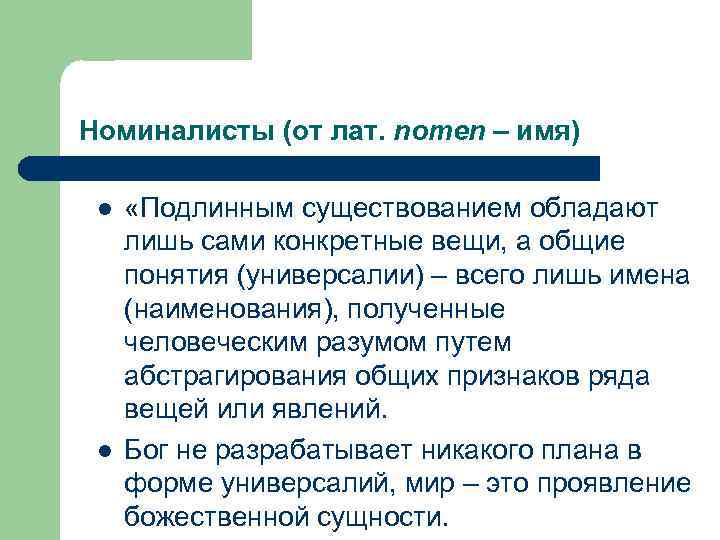 Номиналисты (от лат. nomen – имя)

● «Подлинным существованием обладают лишь сами конкретные вещи, а общие понятия (универсалии) – всего лишь имена (наименования), полученные человеческим разумом путем абстрагирования общих признаков ряда вещей или явлений.

● Бог не разрабатывает никакого плана в форме универсалий, мир – это проявление божественной сущности.